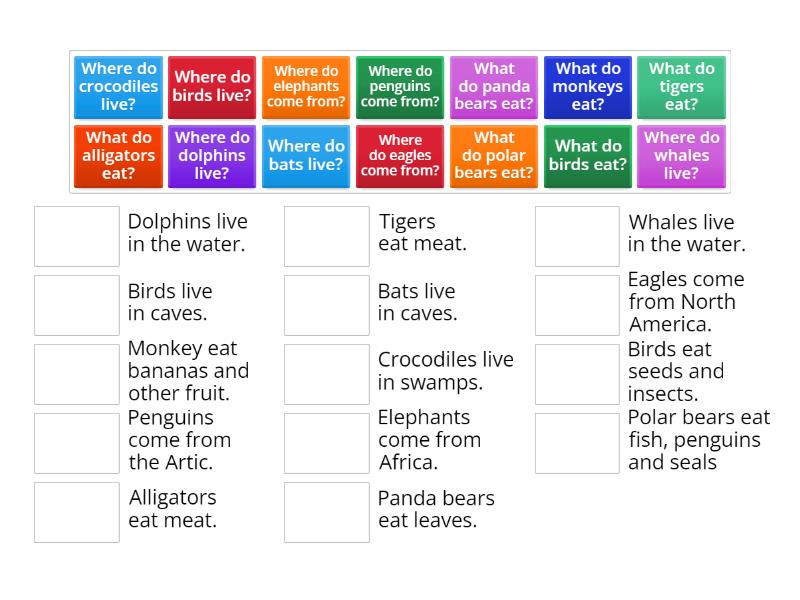 Where do crocodiles live?

Where do birds live?

Where do elephants come from?

Where do penguins come from?

What do panda bears eat?

What do monkeys eat?

What do tigers eat?

What do alligators eat?

Where do dolphins live?

Where do bats live?

Where do eagles come from?

What do polar bears eat?

What do birds eat?

Where do whales live?

Dolphins live in the water.

Birds live in caves.

Monkey eat bananas and other fruit.

Penguins come from the Artic.

Alligators eat meat.

Tigers eat meat.

Bats live in caves.

Crocodiles live in swamps.

Elephants come from Africa.

Panda bears eat leaves.

Whales live in the water.

Eagles come from North America.

Birds eat seeds and insects.

Polar bears eat fish, penguins and seals